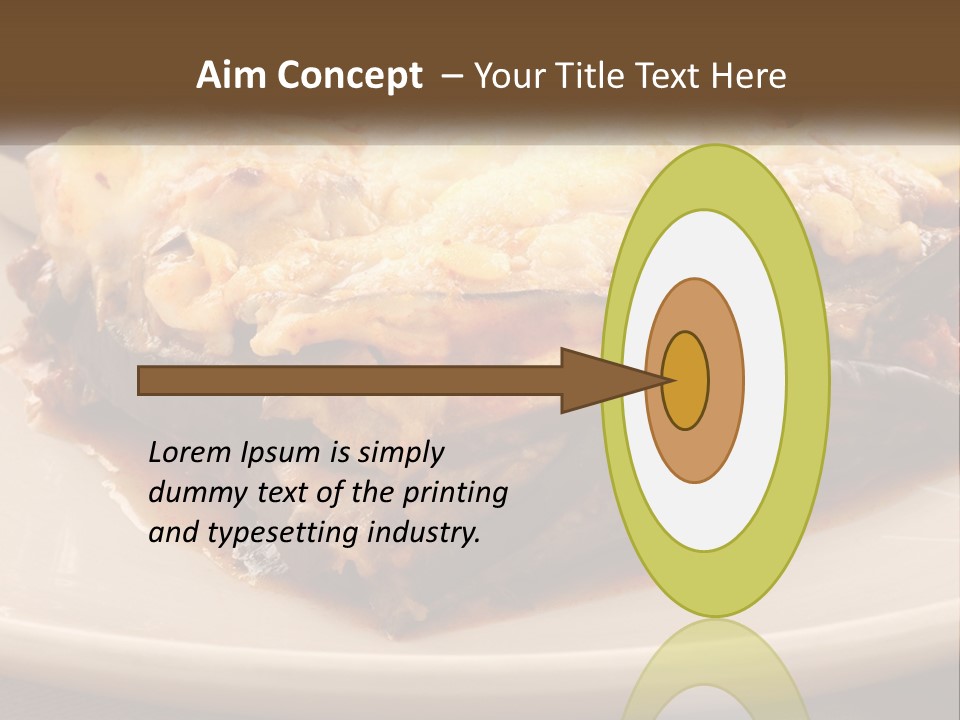 Aim Concept – Your Title Text Here

Lorem Ipsum is simply dummy text of the printing and typesetting industry.